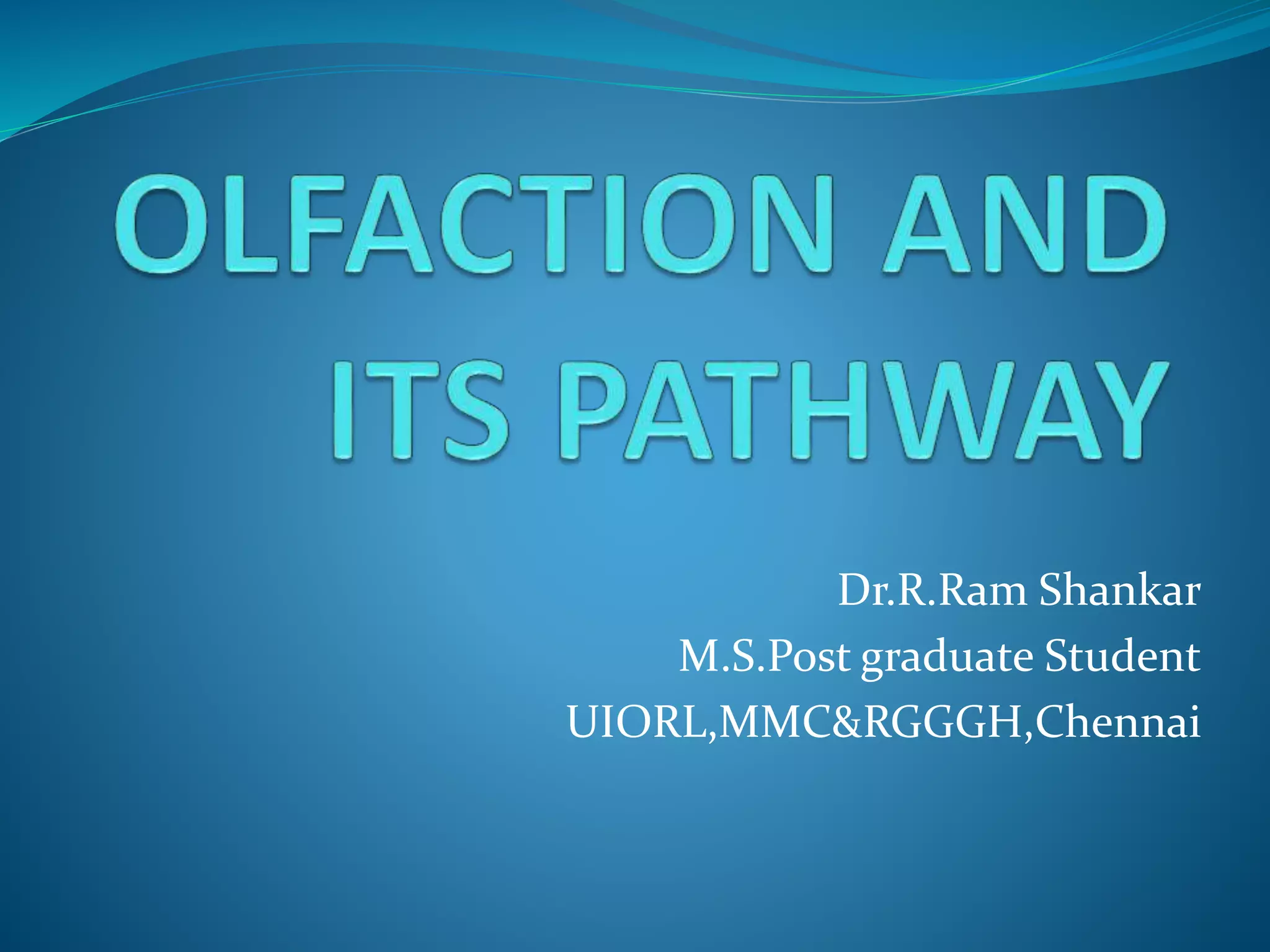 OLFACTION AND ITS PATHWAY

Dr.R.Ram Shankar
M.S.Post graduate Student
UIORL,MMC&RGGGH,Chennai